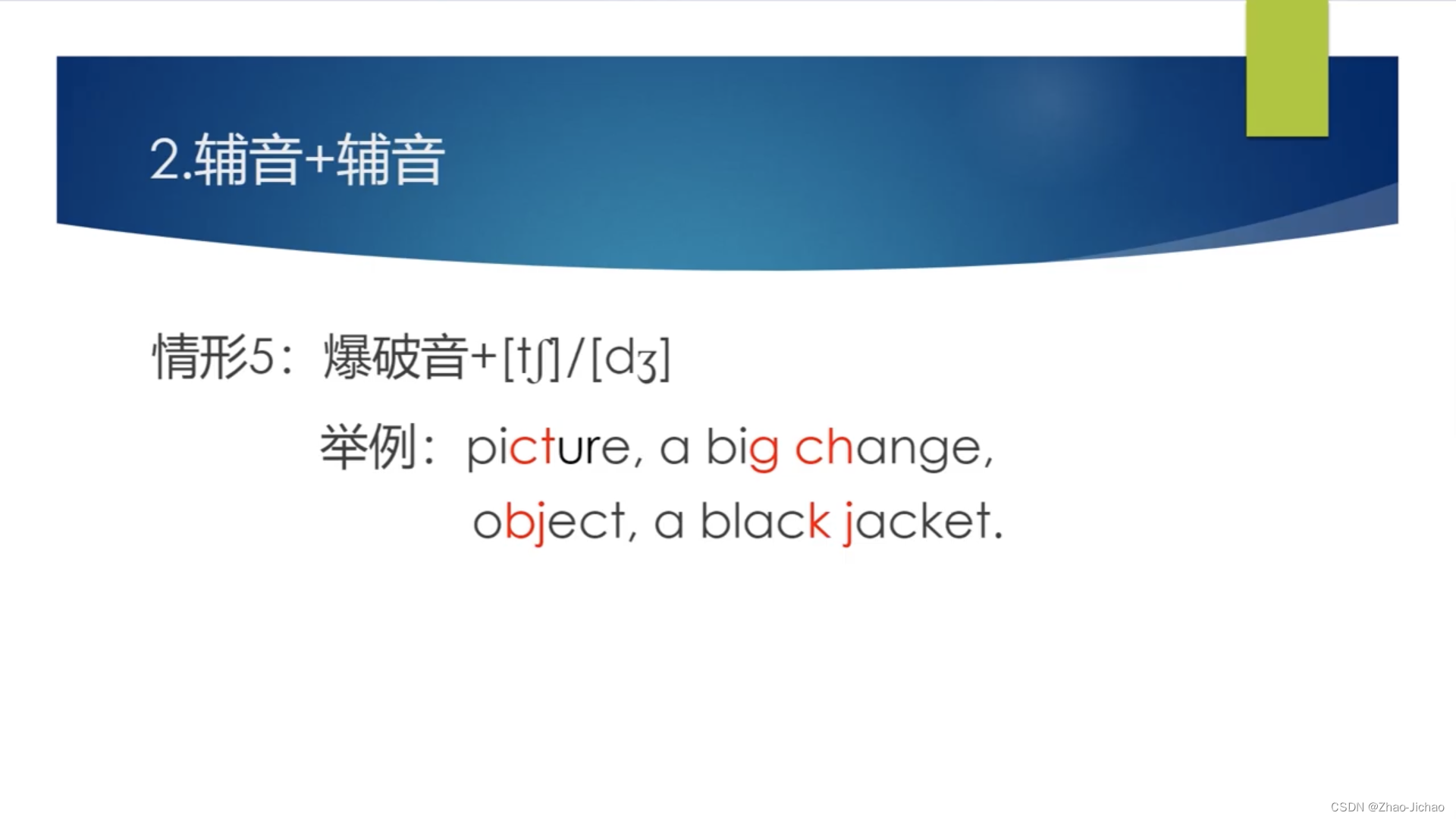 2.辅音+辅音

情形5：爆破音+[tʃ]/[dʒ]

举例：picture, a big change, object, a black jacket.

CSDN @Zhao-Jichao